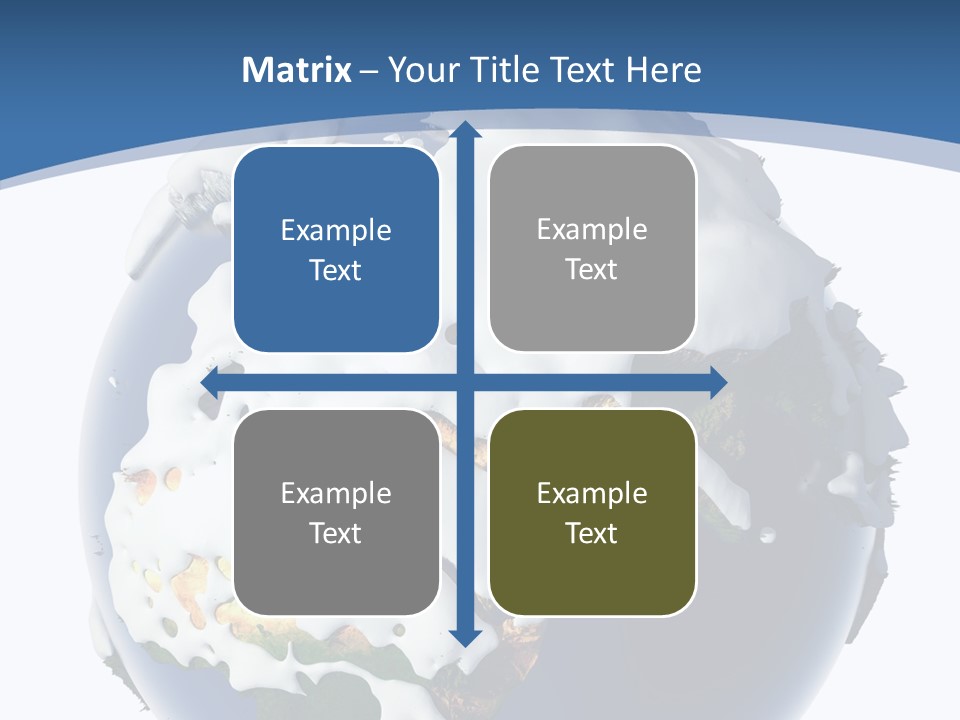 Matrix – Your Title Text Here

Example Text

Example Text

Example Text

Example Text